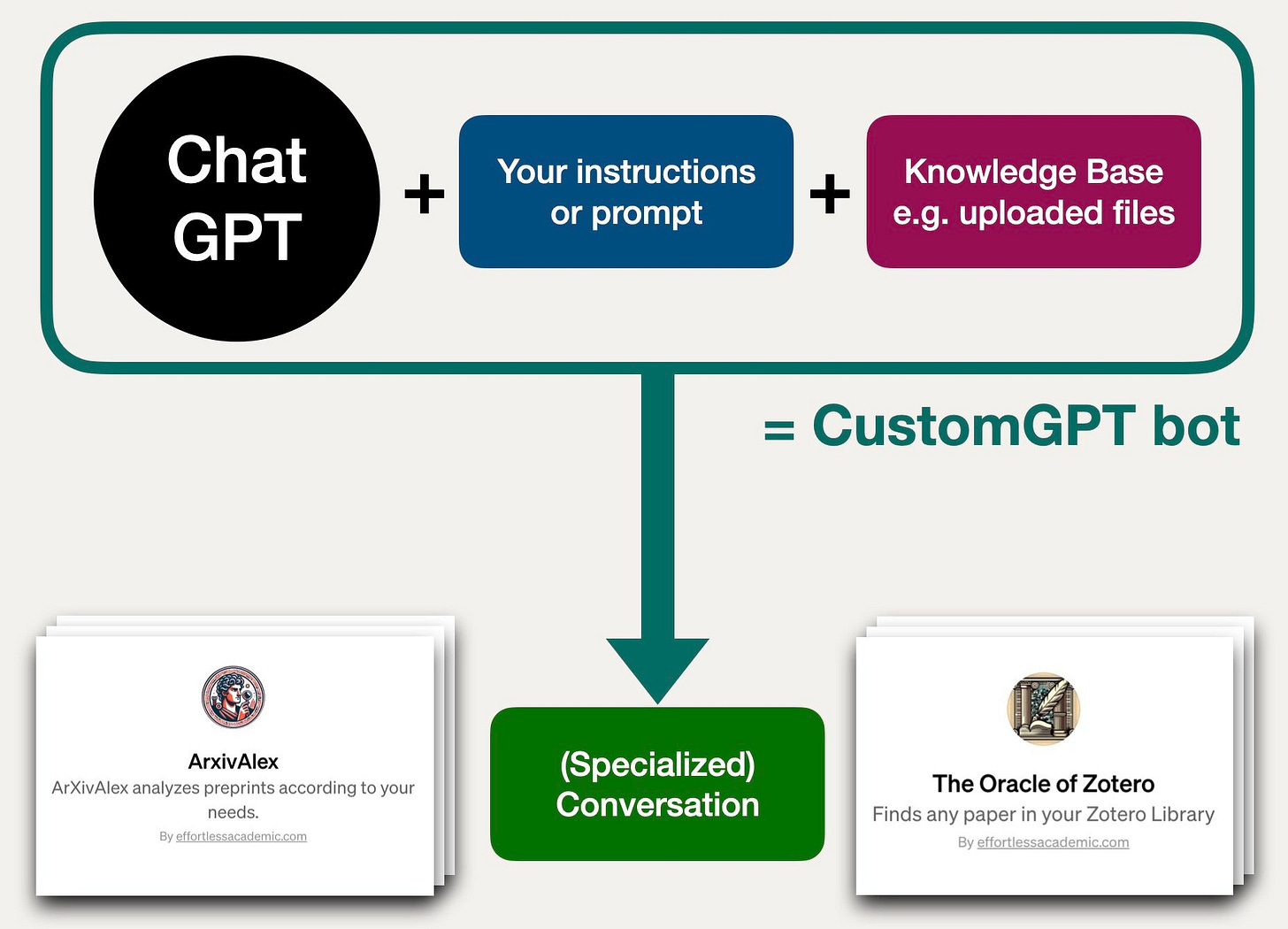 Chat GPT

+

Your instructions or prompt

+

Knowledge Base e.g. uploaded files

= CustomGPT bot

ArxivAlex
ArXivAlex analyzes preprints according to your needs.
By effortlessacademic.com

(Specialized) Conversation

The Oracle of Zotero
Finds any paper in your Zotero Library
By effortlessacademic.com